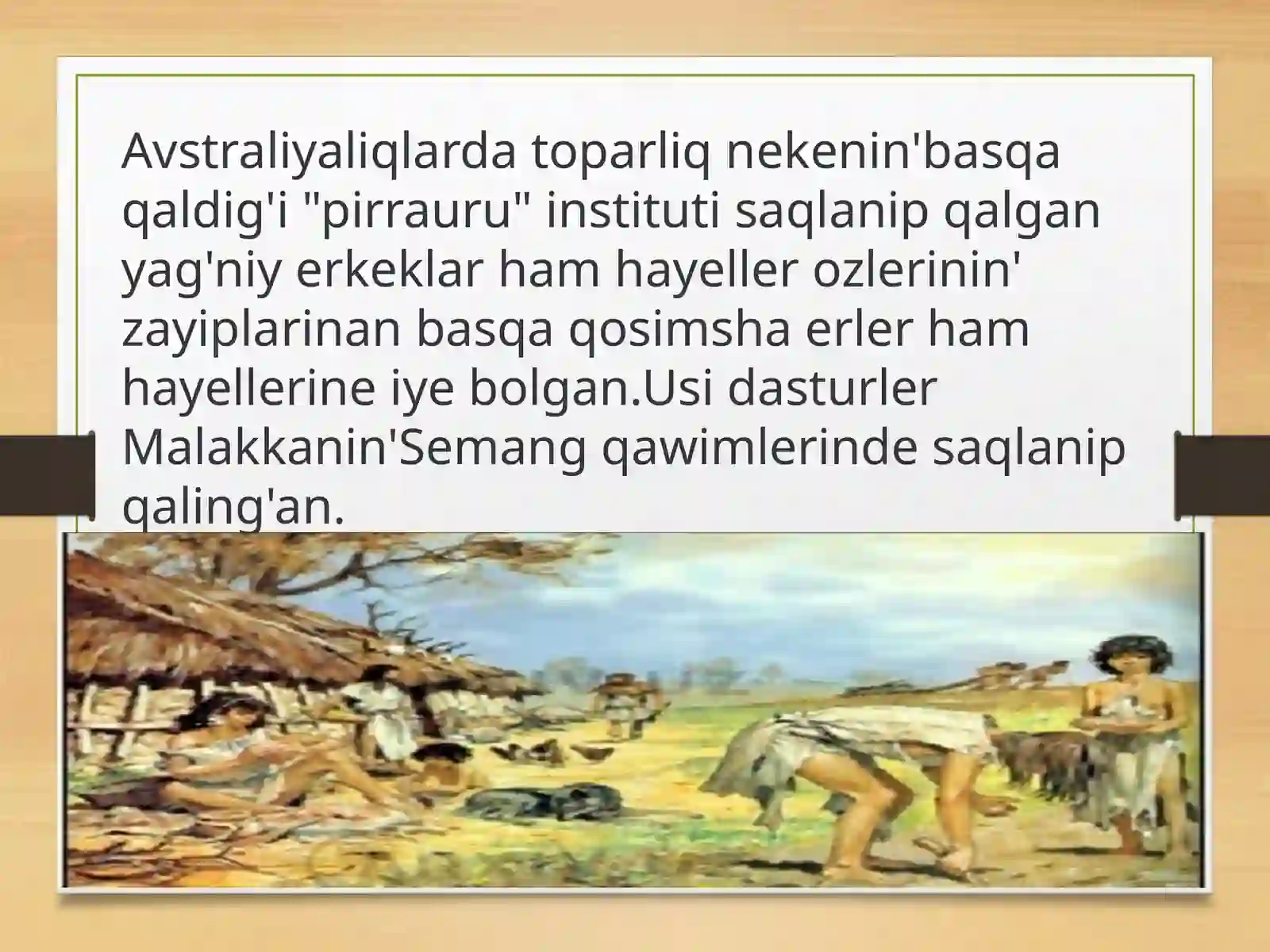 Avstraliyaliqlarda toparliq nekenin'basqa qaldig'i "pirrauru" instituti saqlanip qalgan yag'niy erkeklar ham hayeller ozlerinin' zayiplarinan basqa qosimsha erler ham hayellerine iye bolgan.Usi dasturler Malakkanin'Semang qawimlerinde saqlanip qaling'an.